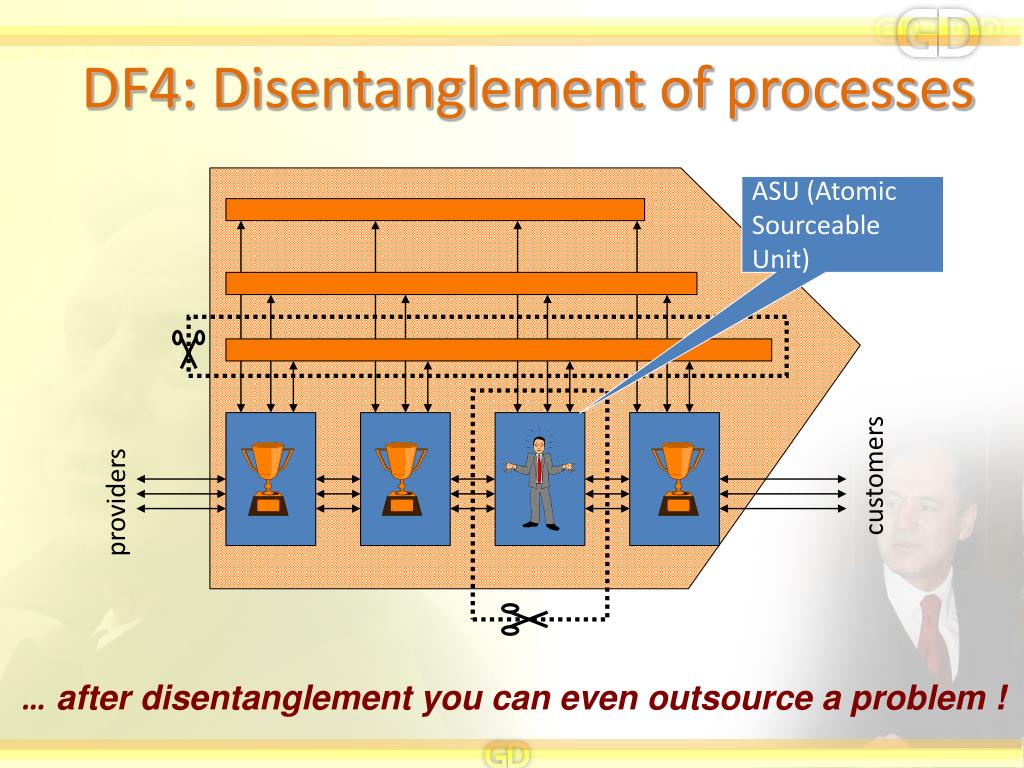 GD

DF4: Disentanglement of processes

ASU (Atomic Sourceable Unit)

providers

customers

... after disentanglement you can even outsource a problem !

GD